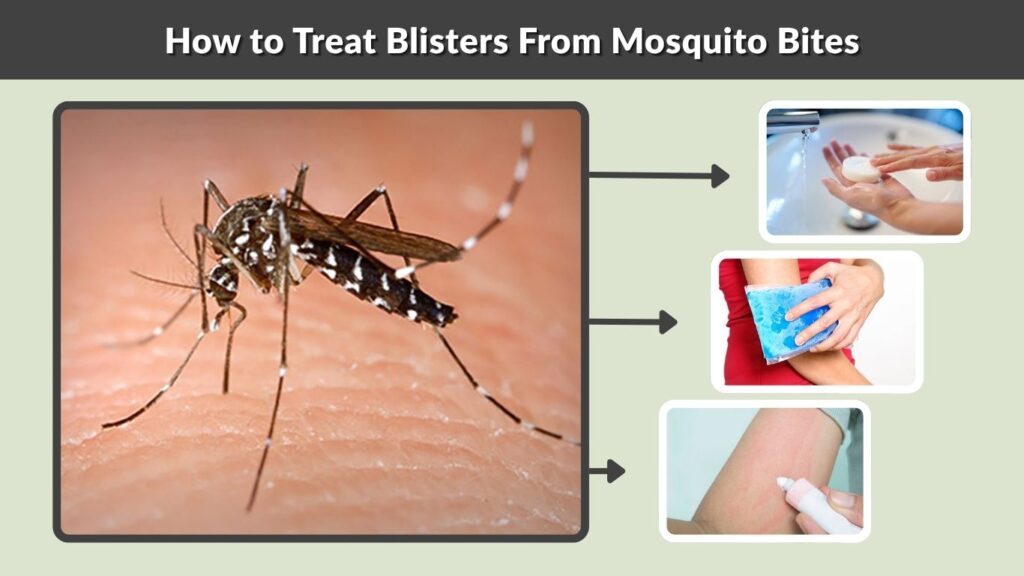 How to Treat Blisters From Mosquito Bites